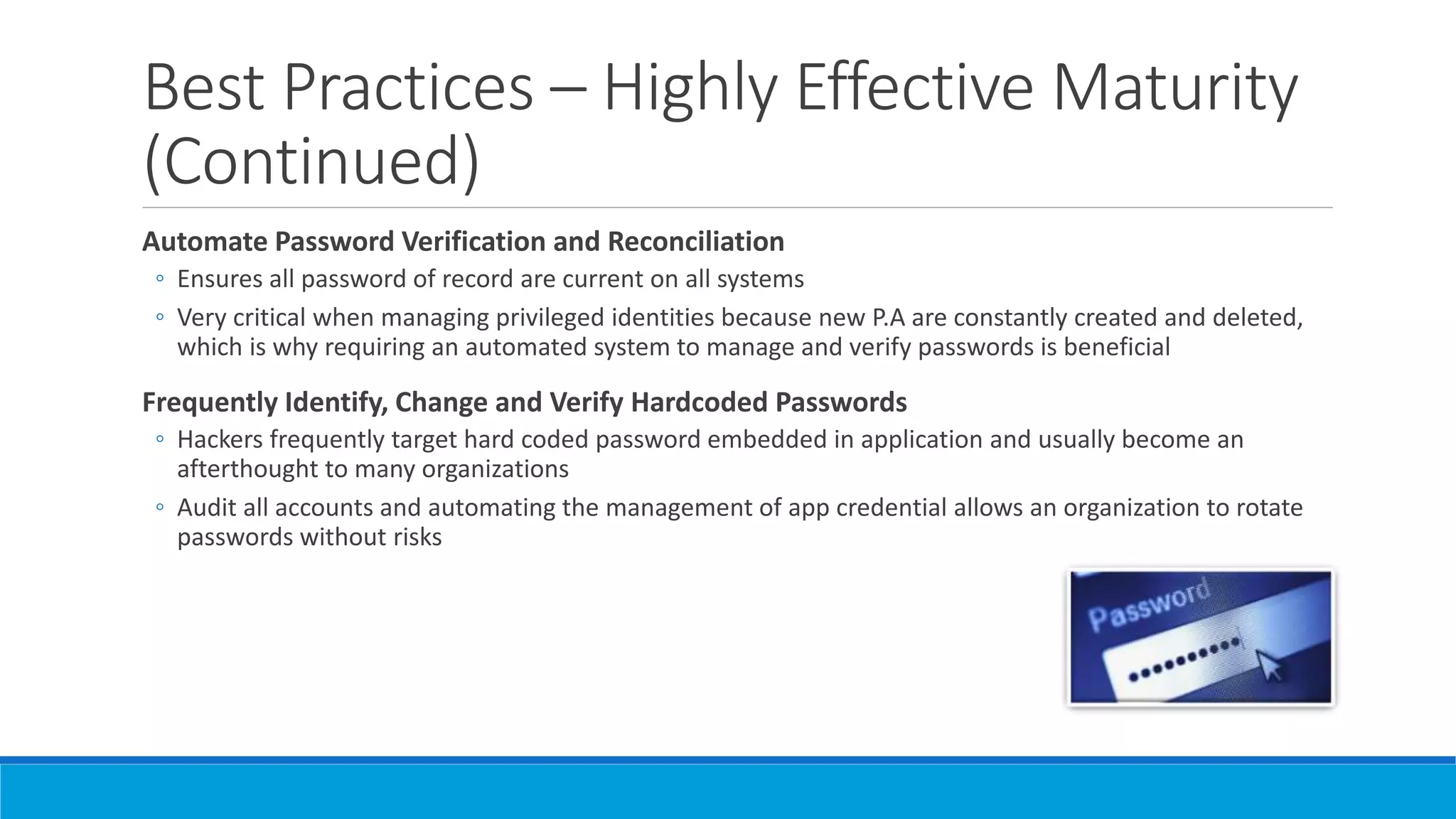 Best Practices – Highly Effective Maturity (Continued)

Automate Password Verification and Reconciliation
◦ Ensures all password of record are current on all systems
◦ Very critical when managing privileged identities because new P.A are constantly created and deleted, which is why requiring an automated system to manage and verify passwords is beneficial

Frequently Identify, Change and Verify Hardcoded Passwords
◦ Hackers frequently target hard coded password embedded in application and usually become an afterthought to many organizations
◦ Audit all accounts and automating the management of app credential allows an organization to rotate passwords without risks

Password